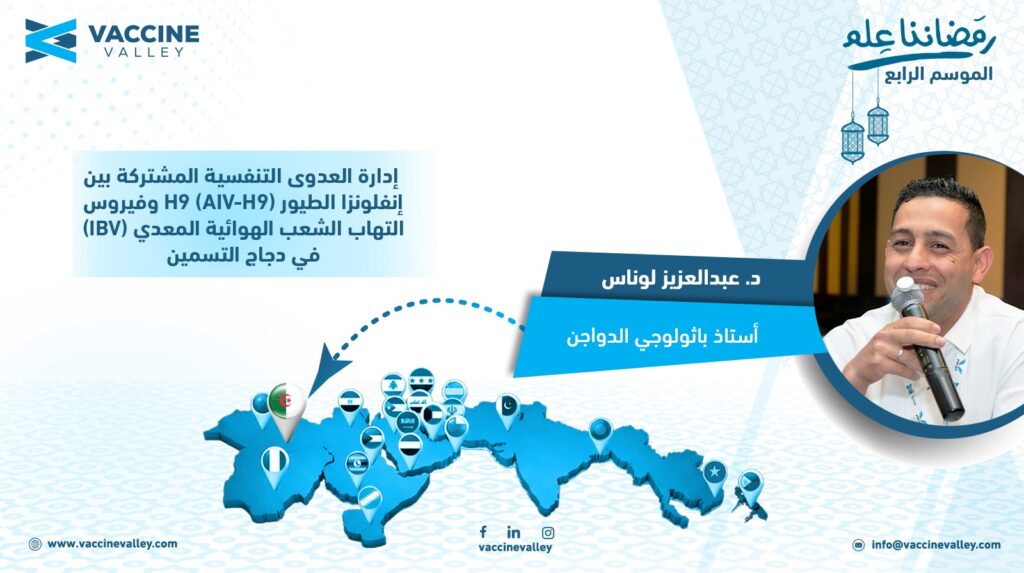 VACCINE VALLEY

رمضاننا علم
الموسم الرابع

إدارة العدوى التنفسية المشتركة بين إنفلونزا الطيور H9 (AIV-H9) وفيروس التهاب الشعب الهوائية المعدي (IBV) في دجاج التسمين

د. عبدالعزيز لوناس
أستاذ باثولوجي الدواجن

www.vaccinevalley.com
vaccinevalley
info@vaccinevalley.com